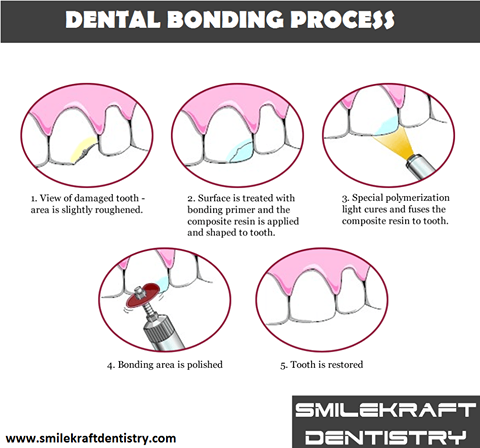 DENTAL BONDING PROCESS

1. View of damaged tooth - area is slightly roughened.

2. Surface is treated with bonding primer and the composite resin is applied and shaped to tooth.

3. Special polymerization light cures and fuses the composite resin to tooth.

4. Bonding area is polished

5. Tooth is restored

www.smilekraftdentistry.com

SMILEKRAFT DENTISTRY